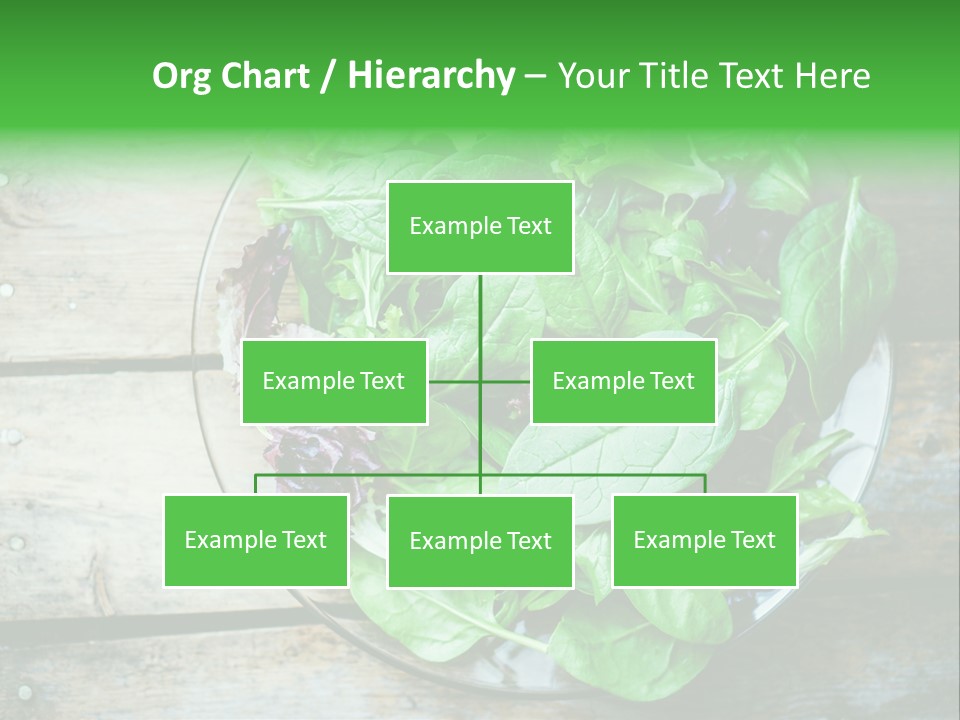 Org Chart / Hierarchy – Your Title Text Here

Example Text

Example Text

Example Text

Example Text

Example Text

Example Text